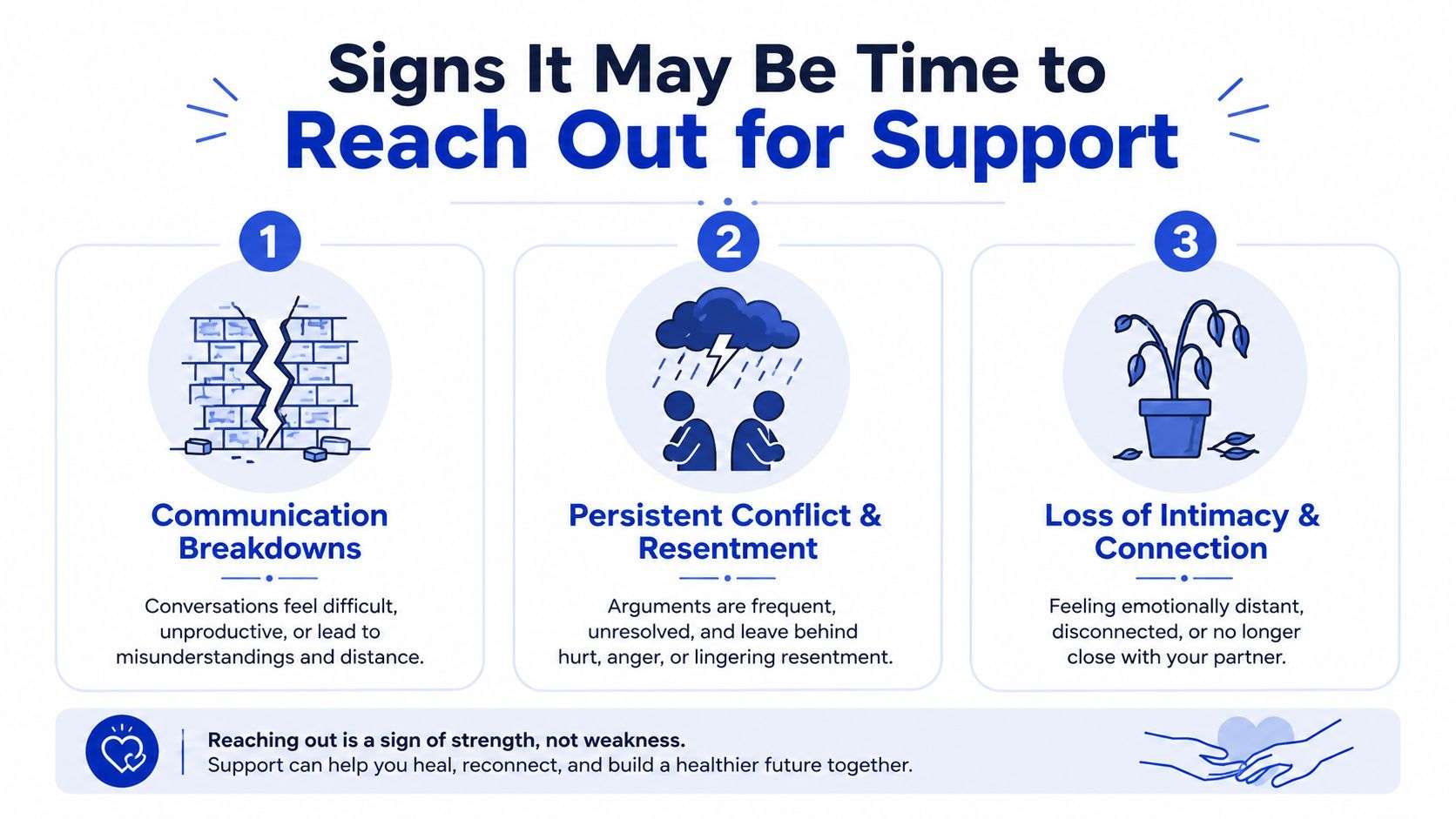 Signs It May Be Time to
Reach Out for Support

1

Communication Breakdowns

Conversations feel difficult, unproductive, or lead to misunderstandings and distance.

2

Persistent Conflict & Resentment

Arguments are frequent, unresolved, and leave behind hurt, anger, or lingering resentment.

3

Loss of Intimacy & Connection

Feeling emotionally distant, disconnected, or no longer close with your partner.

Reaching out is a sign of strength, not weakness.
Support can help you heal, reconnect, and build a healthier future together.